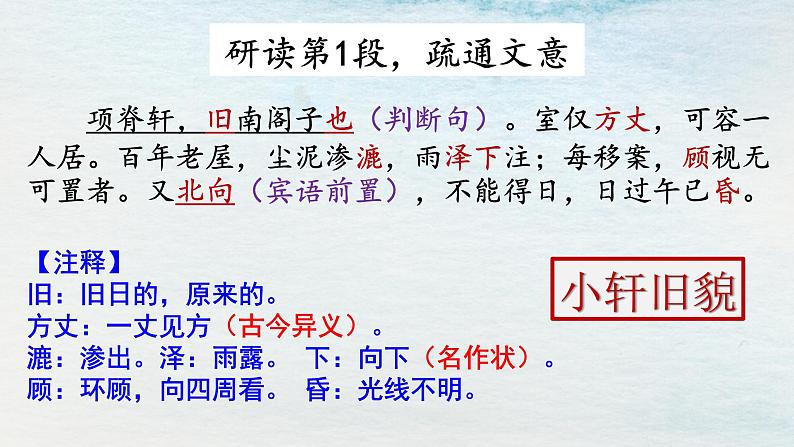 研读第1段，疏通文意

项脊轩，旧南阁子也（判断句）。室仅方丈，可容一人居。百年老屋，尘泥渗漉，雨泽下注；每移案，顾视无可置者。又北向（宾语前置），不能得日，日过午已昏。

【注释】
旧：旧日的，原来的。
方丈：一丈见方（古今异义）。
漉：渗出。泽：雨露。 下：向下（名作状）。
顾：环顾，向四周看。 昏：光线不明。

小轩旧貌